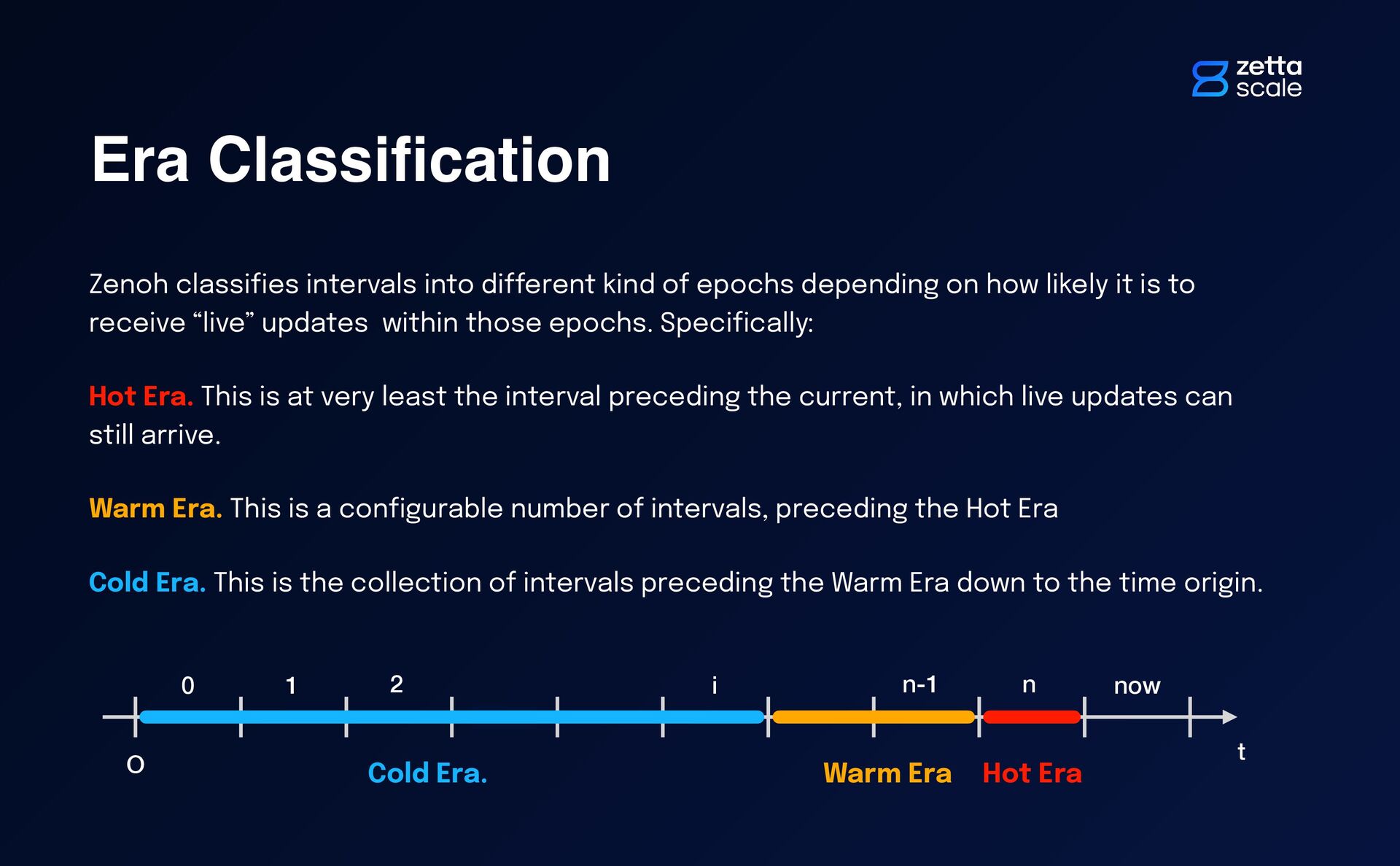 zetta scale

Era Classification

Zenoh classifies intervals into different kind of epochs depending on how likely it is to receive “live” updates within those epochs. Specifically:

Hot Era. This is at very least the interval preceding the current, in which live updates can still arrive.

Warm Era. This is a configurable number of intervals, preceding the Hot Era

Cold Era. This is the collection of intervals preceding the Warm Era down to the time origin.

0 1 2 i n-1 n now

O t

Cold Era. Warm Era Hot Era